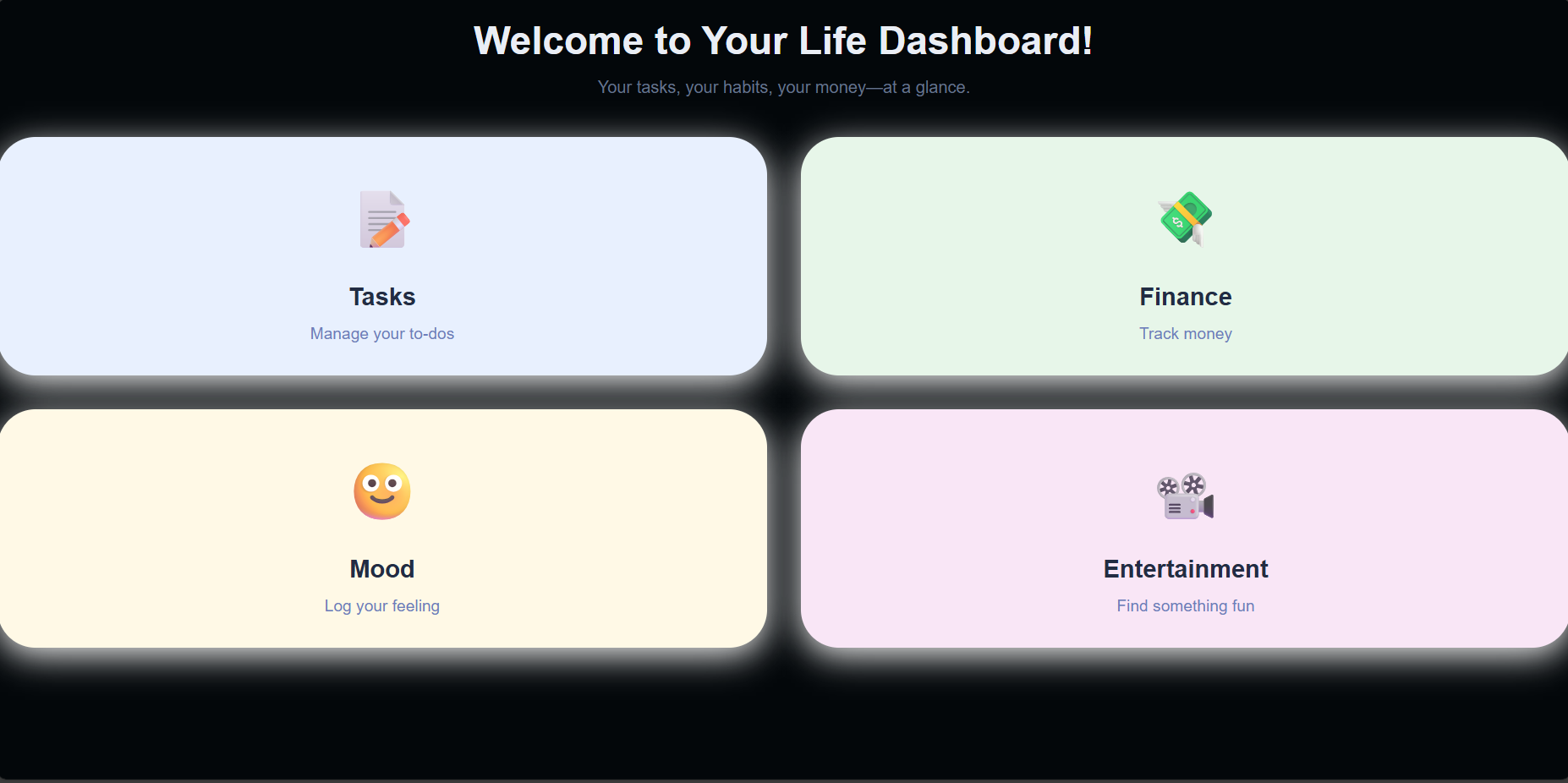 Welcome to Your Life Dashboard!

Your tasks, your habits, your money—at a glance.

Tasks

Manage your to-dos

Finance

Track money

Mood

Log your feeling

Entertainment

Find something fun